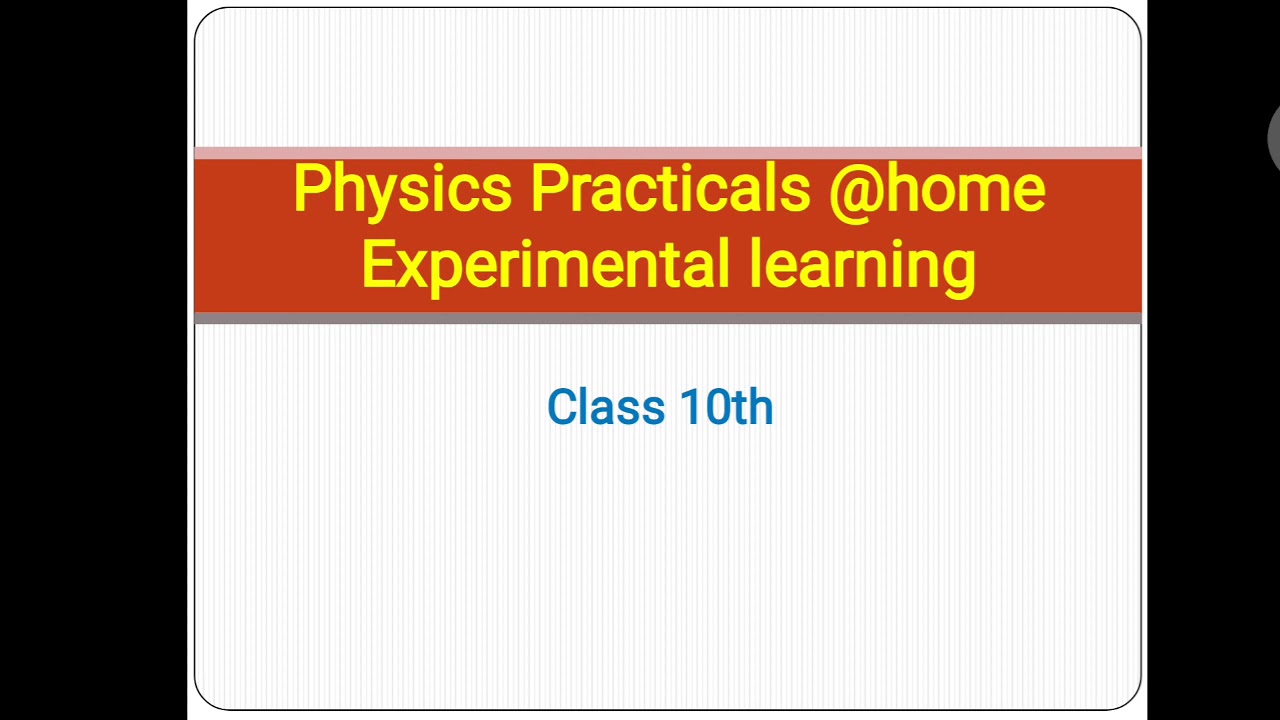 Physics Practicals @home
Experimental learning

Class 10th